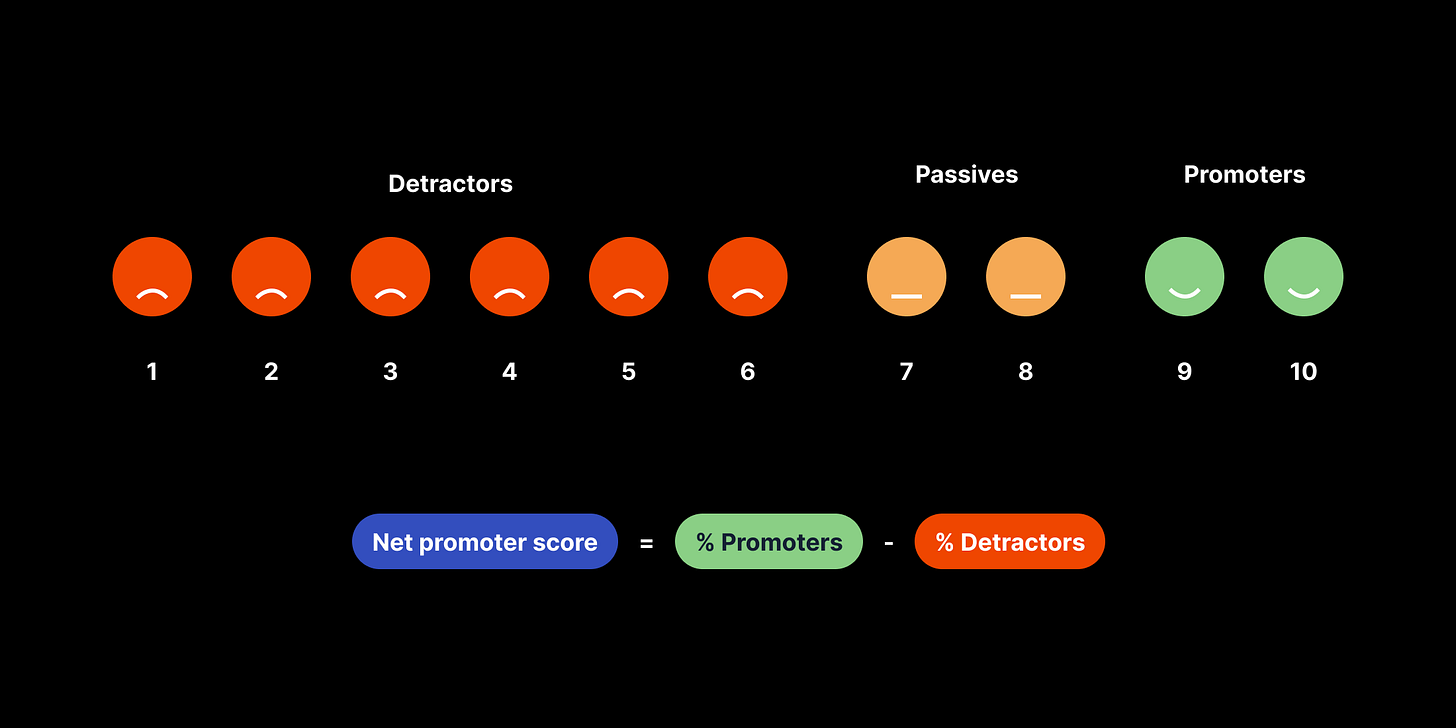 Detractors

Passives

Promoters

1 2 3 4 5 6 7 8 9 10

Net promoter score = % Promoters - % Detractors